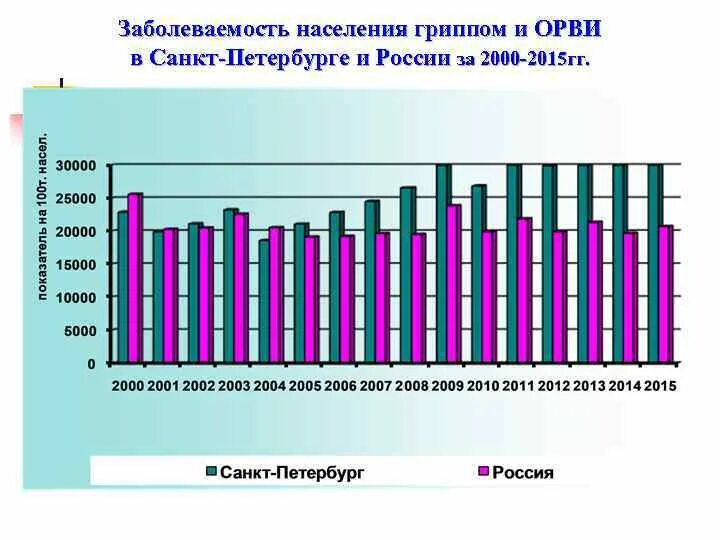 Заболеваемость населения гриппом и ОРВИ в Санкт-Петербурге и России за 2000-2015гг.

показатель на 100т. насел.

30000
25000
20000
15000
10000
5000
0

2000 2001 2002 2003 2004 2005 2006 2007 2008 2009 2010 2011 2012 2013 2014 2015

Санкт-Петербург
Россия